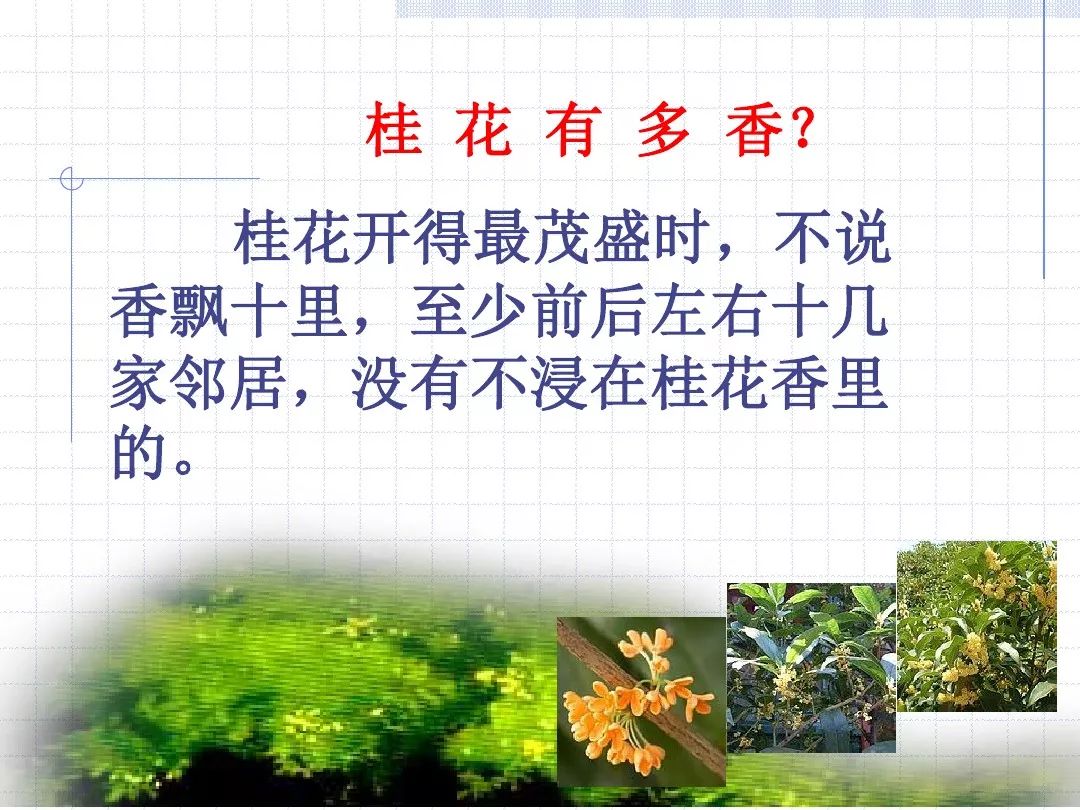 桂 花 有 多 香?

桂花开得最茂盛时，不说香飘十里，至少前后左右十几家邻居，没有不浸在桂花香里的。